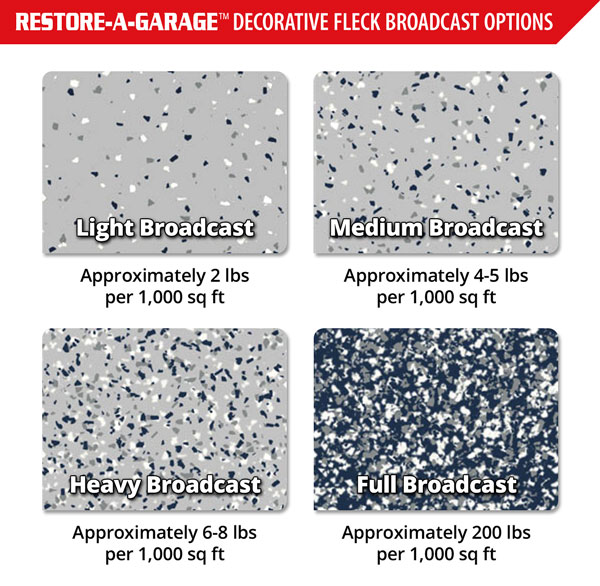 RESTORE-A-GARAGE™ DECORATIVE FLECK BROADCAST OPTIONS

Light Broadcast

Approximately 2 lbs per 1,000 sq ft

Medium Broadcast

Approximately 4-5 lbs per 1,000 sq ft

Heavy Broadcast

Approximately 6-8 lbs per 1,000 sq ft

Full Broadcast

Approximately 200 lbs per 1,000 sq ft